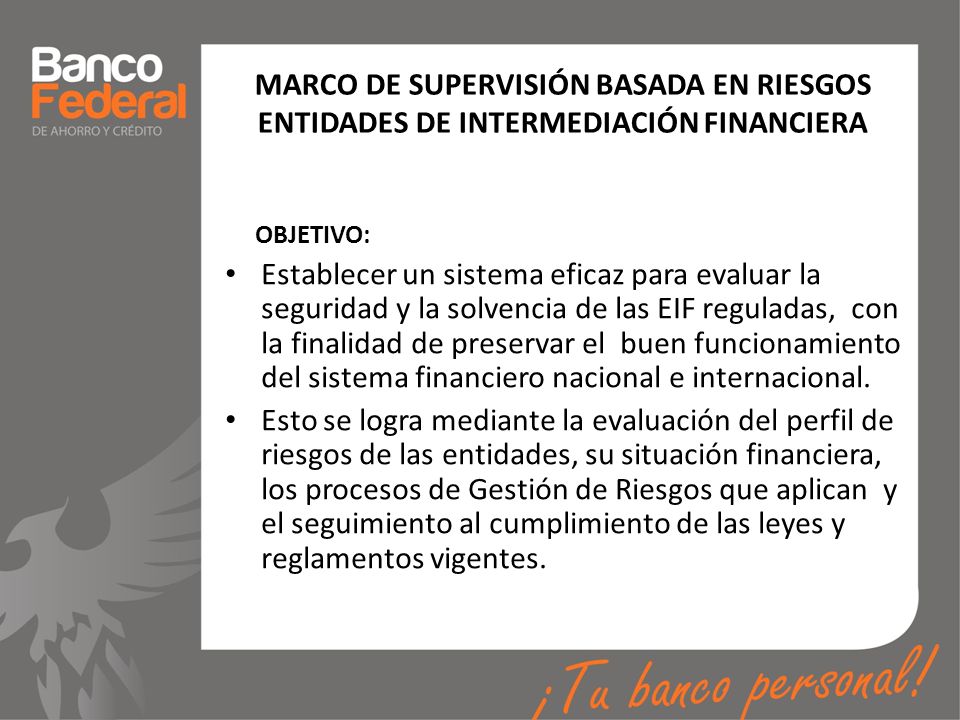 Banco Federal
DE AHORRO Y CRÉDITO

MARCO DE SUPERVISIÓN BASADA EN RIESGOS ENTIDADES DE INTERMEDIACIÓN FINANCIERA

OBJETIVO:

• Establecer un sistema eficaz para evaluar la seguridad y la solvencia de las EIF reguladas, con la finalidad de preservar el buen funcionamiento del sistema financiero nacional e internacional.

• Esto se logra mediante la evaluación del perfil de riesgos de las entidades, su situación financiera, los procesos de Gestión de Riesgos que aplican y el seguimiento al cumplimiento de las leyes y reglamentos vigentes.

¡Tu banco personal!